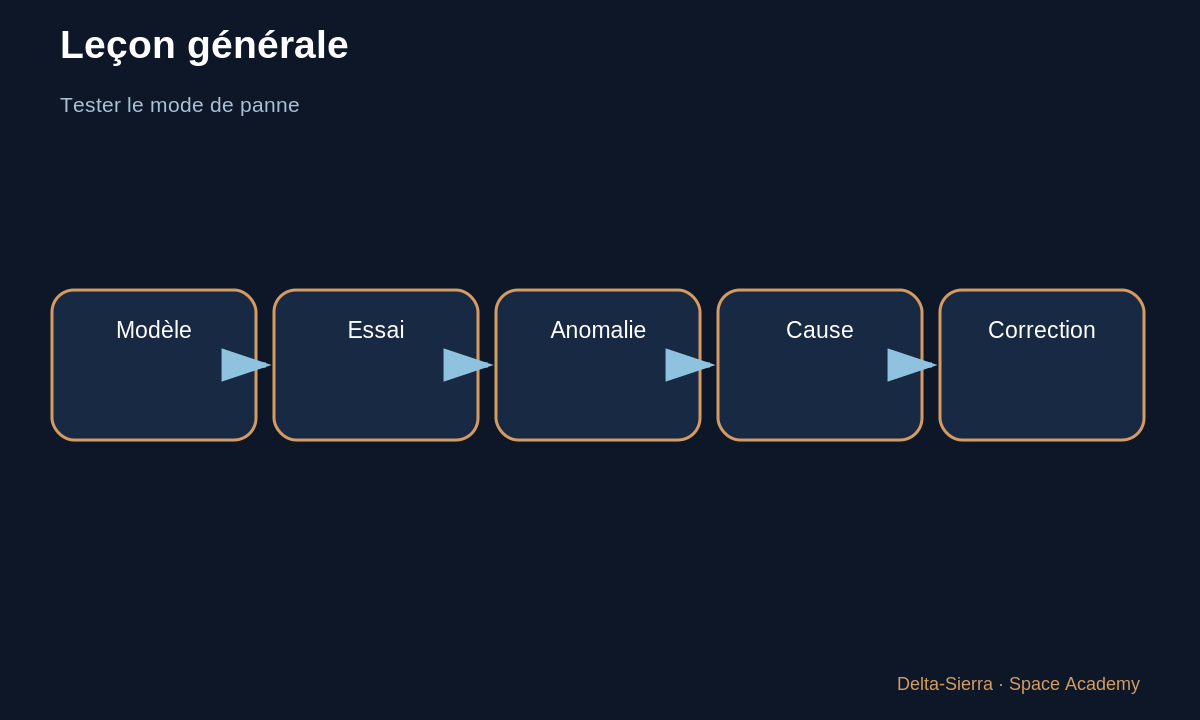 Leçon générale

Tester le mode de panne

Modèle

Essai

Anomalie

Cause

Correction

Delta-Sierra · Space Academy